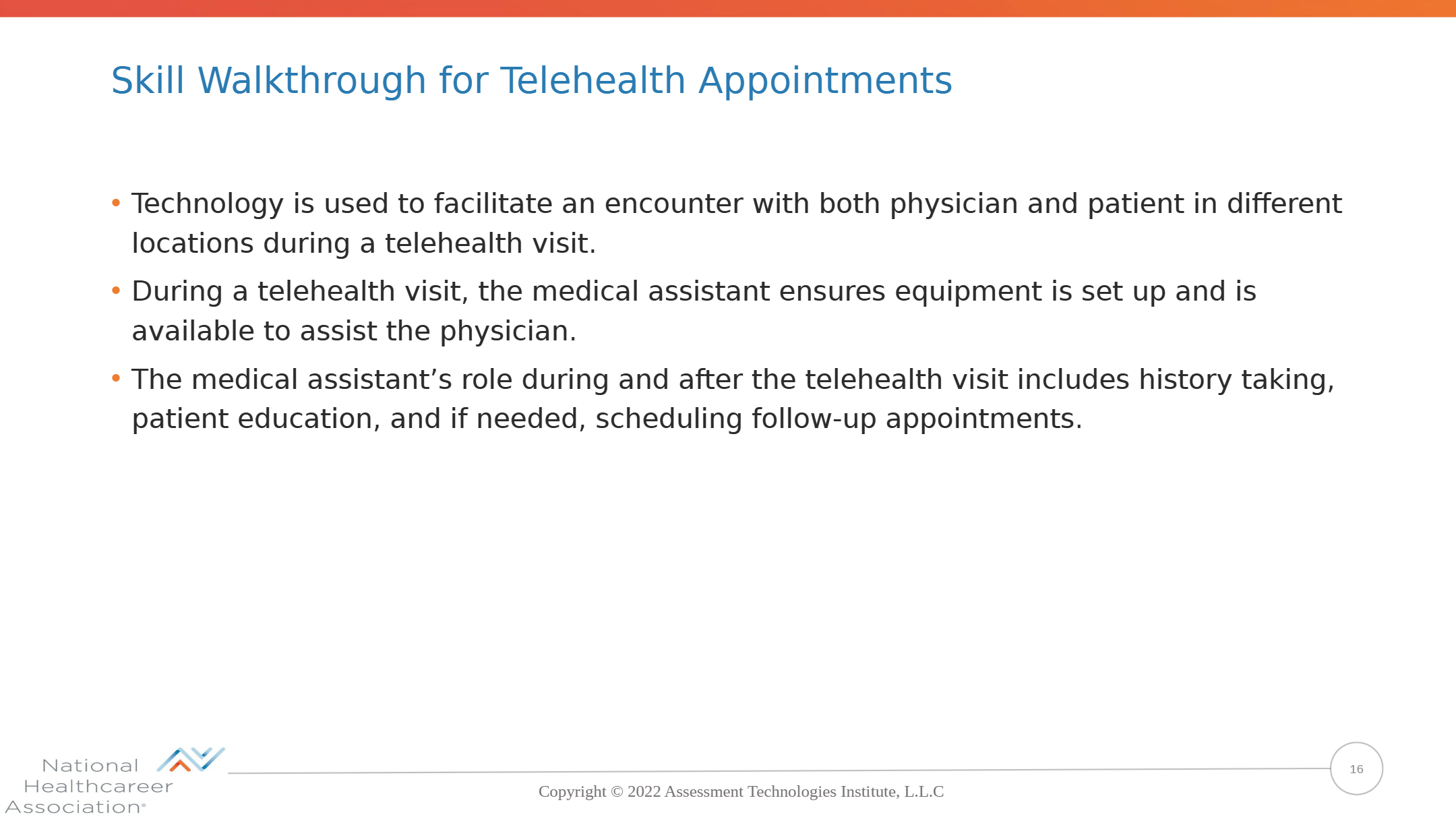 Skill Walkthrough for Telehealth Appointments

• Technology is used to facilitate an encounter with both physician and patient in different locations during a telehealth visit.

• During a telehealth visit, the medical assistant ensures equipment is set up and is available to assist the physician.

• The medical assistant’s role during and after the telehealth visit includes history taking, patient education, and if needed, scheduling follow-up appointments.

National Healthcareer Association®

Copyright © 2022 Assessment Technologies Institute, L.L.C

16